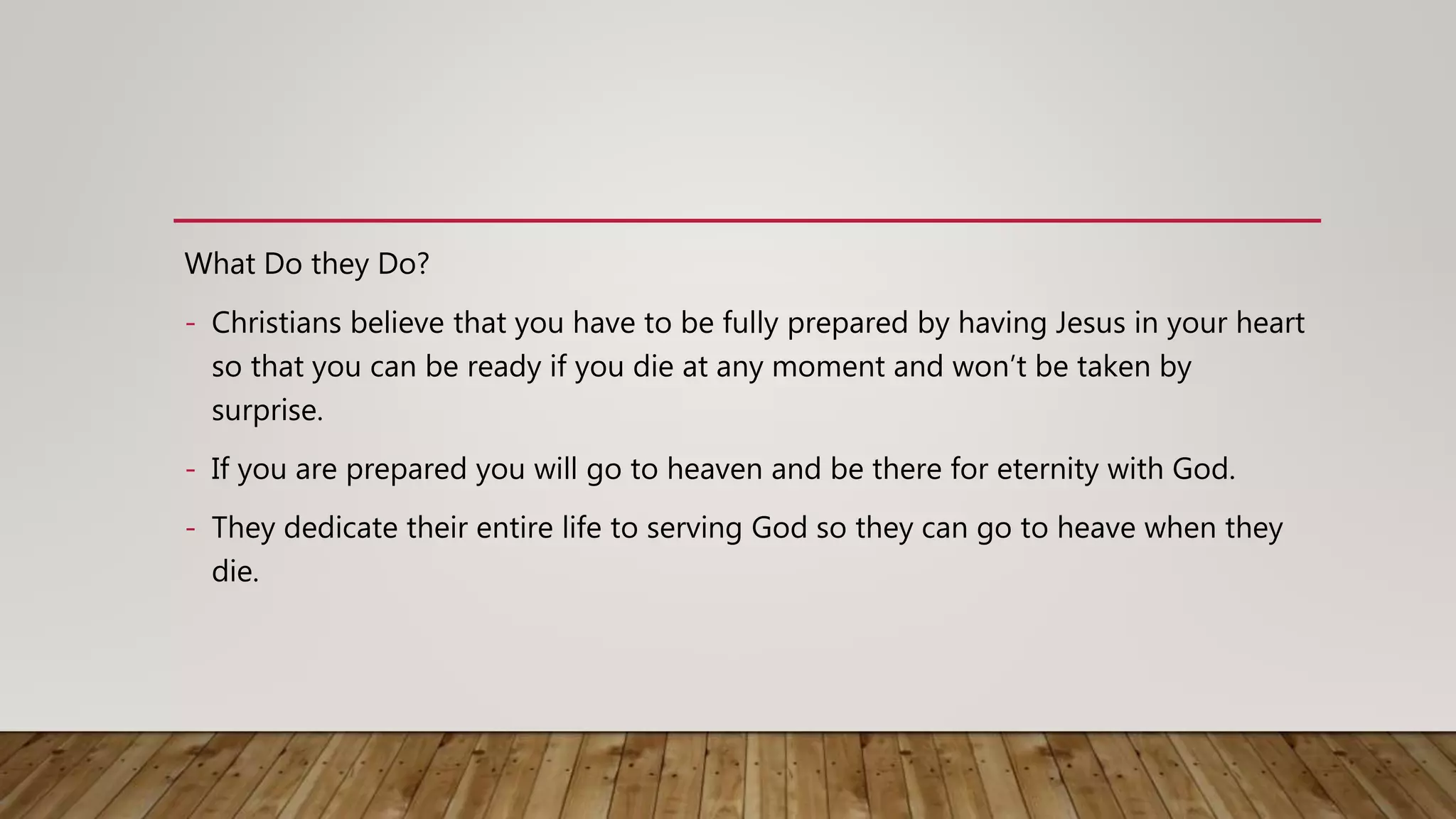 What Do they Do?

- Christians believe that you have to be fully prepared by having Jesus in your heart so that you can be ready if you die at any moment and won’t be taken by surprise.

- If you are prepared you will go to heaven and be there for eternity with God.

- They dedicate their entire life to serving God so they can go to heave when they die.